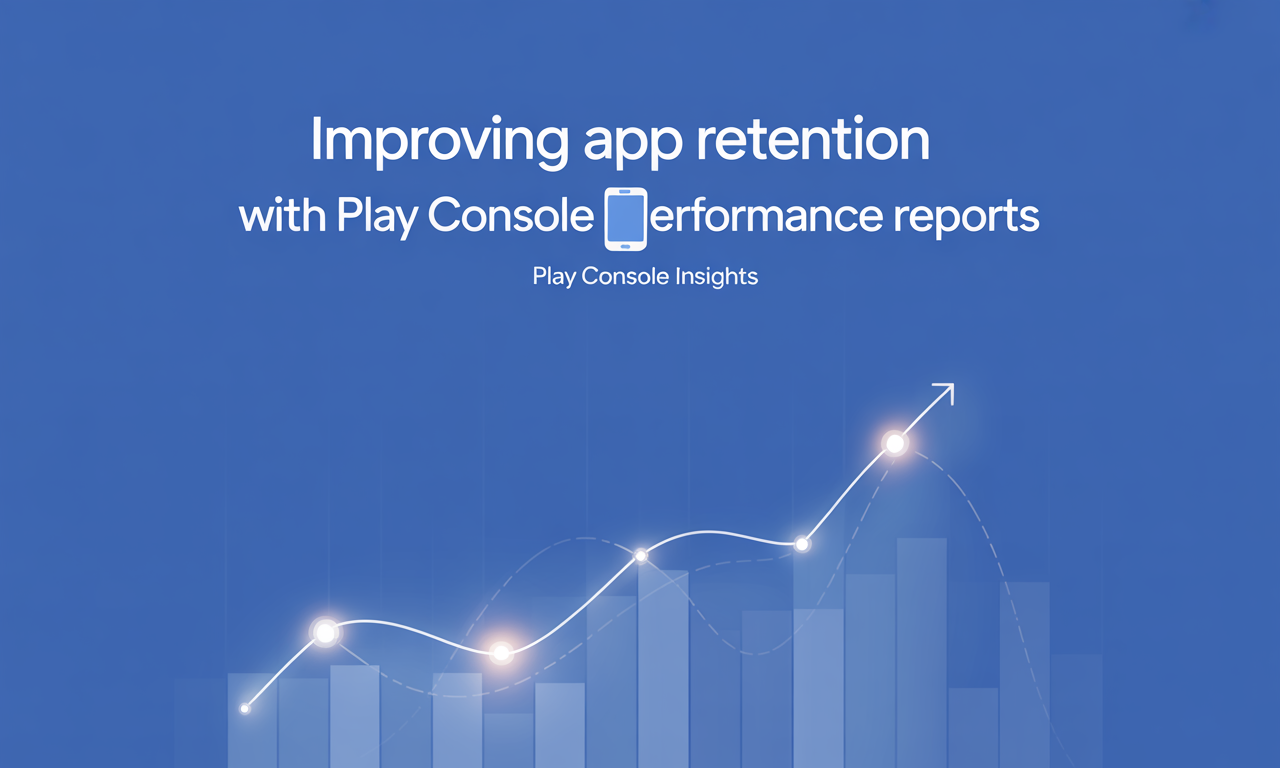 Improving app retention

with Play Console erformance reports

Play Console Insights